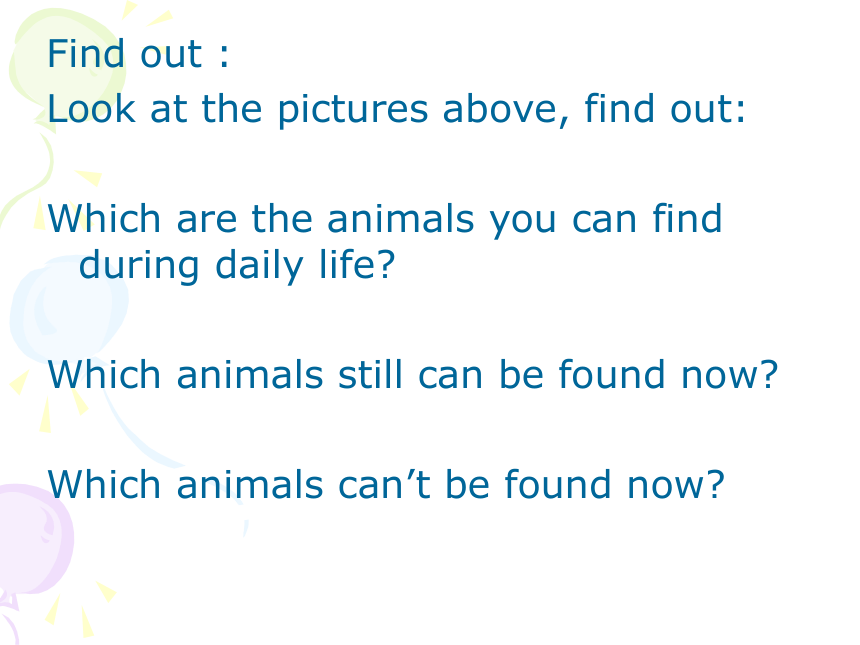 Find out :
Look at the pictures above, find out:

Which are the animals you can find during daily life?

Which animals still can be found now?

Which animals can’t be found now?